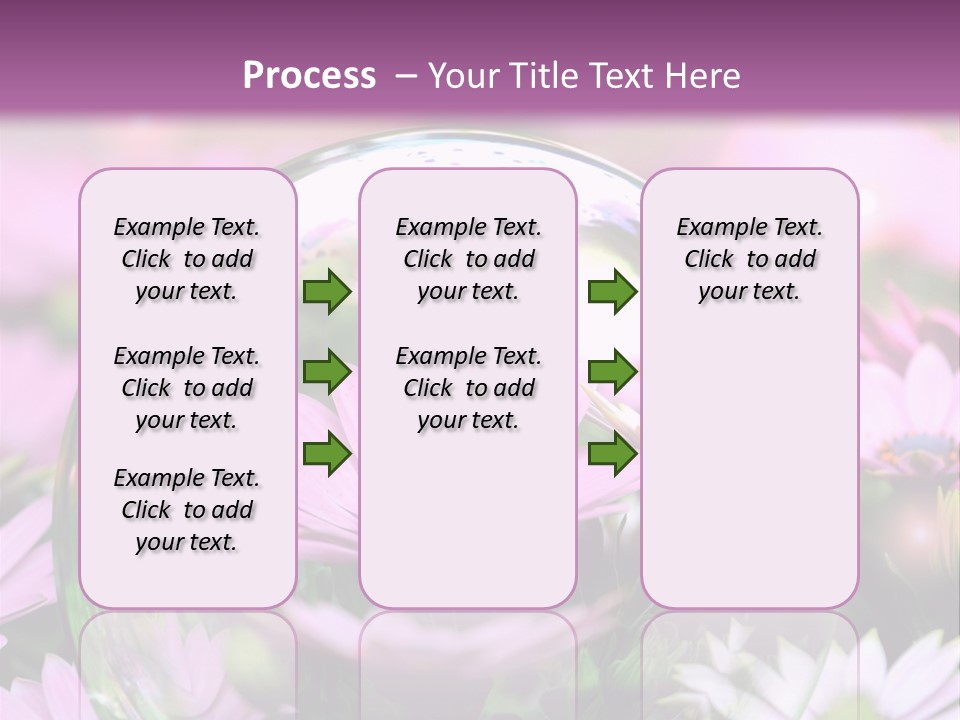 Process – Your Title Text Here

Example Text. Click to add your text.

Example Text. Click to add your text.

Example Text. Click to add your text.

Example Text. Click to add your text.

Example Text. Click to add your text.

Example Text. Click to add your text.